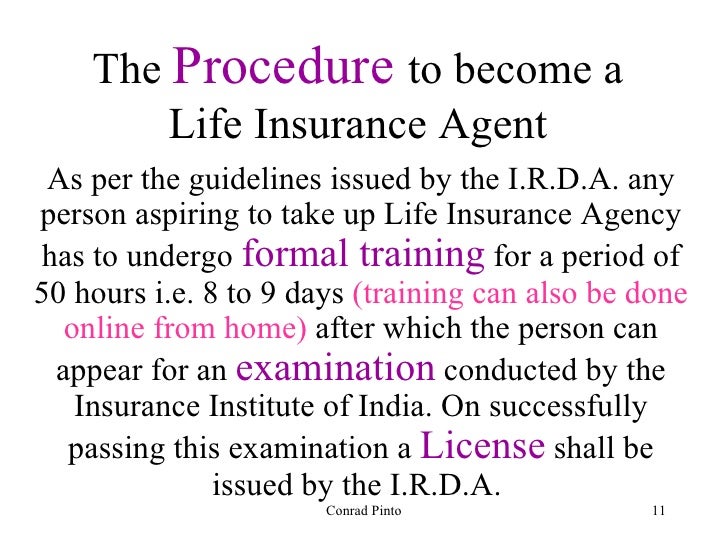 The Procedure to become a Life Insurance Agent

As per the guidelines issued by the I.R.D.A. any person aspiring to take up Life Insurance Agency has to undergo formal training for a period of 50 hours i.e. 8 to 9 days (training can also be done online from home) after which the person can appear for an examination conducted by the Insurance Institute of India. On successfully passing this examination a License shall be issued by the I.R.D.A.

Conrad Pinto

11